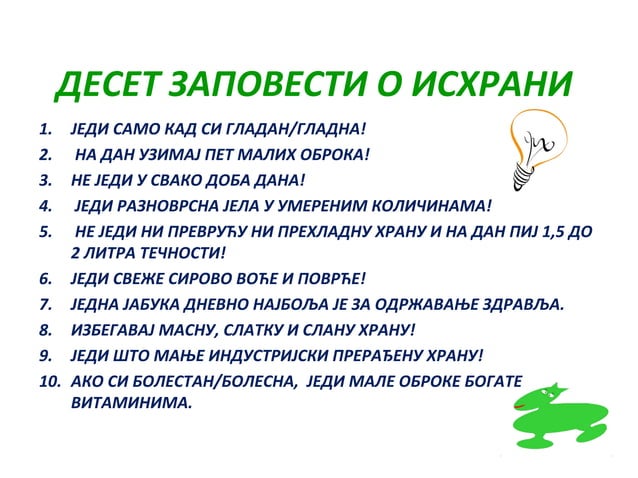 ДЕСЕТ ЗАПОВЕСТИ О ИСХРАНИ

1. ЈЕДИ САМО КАД СИ ГЛАДАН/ГЛАДНА!
2. НА ДАН УЗИМАЈ ПЕТ МАЛИХ ОБРОКА!
3. НЕ ЈЕДИ У СВАКО ДОБА ДАНА!
4. ЈЕДИ РАЗНОВРСНА ЈЕЛА У УМЕРЕНИМ КОЛИЧИНАМА!
5. НЕ ЈЕДИ НИ ПРЕВРУЋУ НИ ПРЕХЛАДНУ ХРАНУ И НА ДАН ПИЈ 1,5 ДО 2 ЛИТРА ТЕЧНОСТИ!
6. ЈЕДИ СВЕЖЕ СИРОВО ВОЋЕ И ПОВРЋЕ!
7. ЈЕДНА ЈАБУКА ДНЕВНО НАЈБОЉА ЈЕ ЗА ОДРЖАВАЊЕ ЗДРАВЉА.
8. ИЗБЕГАВАЈ МАСНУ, СЛАТКУ И СЛАНУ ХРАНУ!
9. ЈЕДИ ШТО МАЊЕ ИНДУСТРИЈСКИ ПРЕРАЂЕНУ ХРАНУ!
10. АКО СИ БОЛЕСТАН/БОЛЕСНА, ЈЕДИ МАЛЕ ОБРОКЕ БОГАТЕ ВИТАМИНИМА.